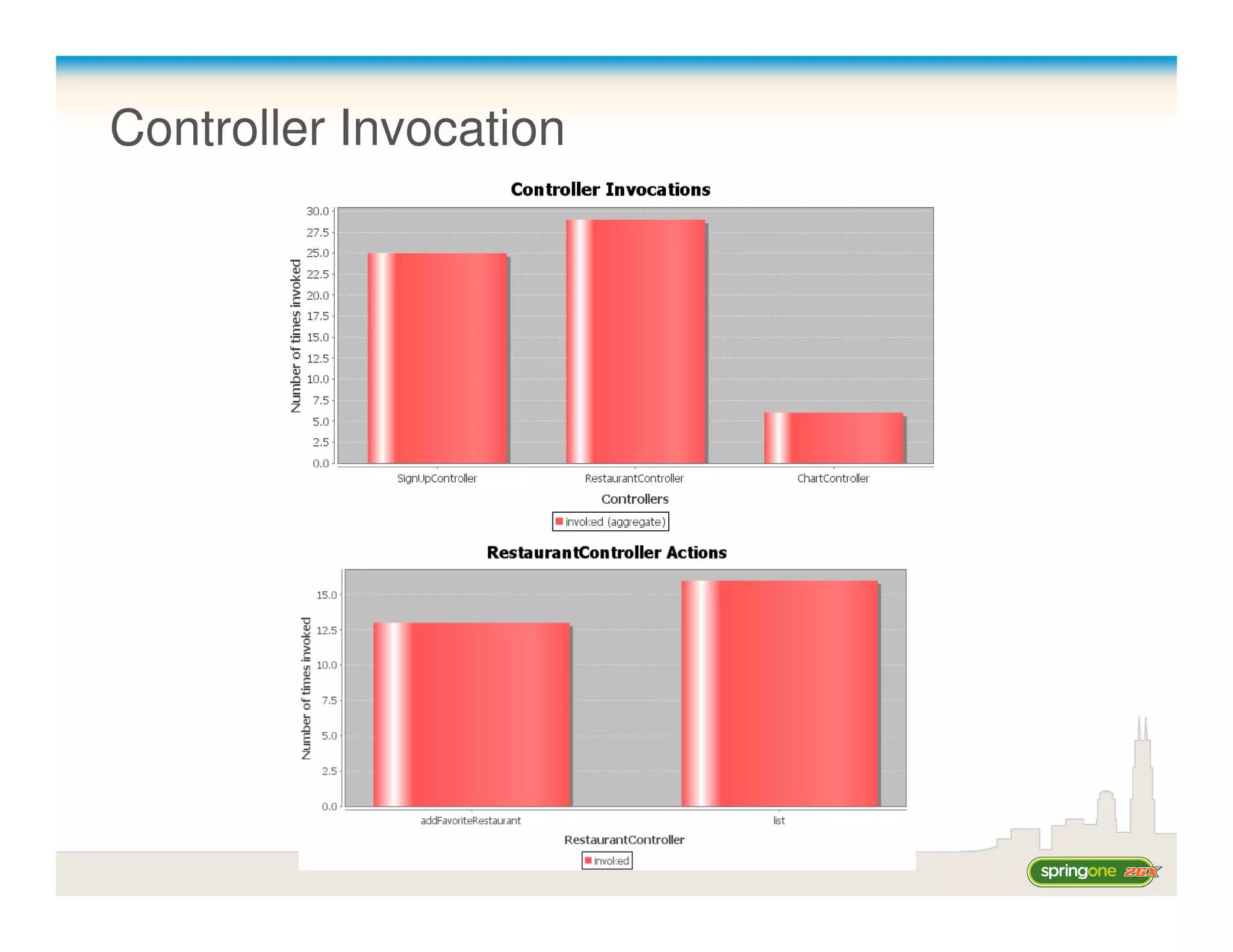 Controller Invocation

Controller Invocations

Number of times invoked

30.0
27.5
25.0
22.5
20.0
17.5
15.0
12.5
10.0
7.5
5.0
2.5
0.0

SignUpController RestaurantController ChartController

Controllers

invoked (aggregate)

RestaurantController Actions

Number of times invoked

15.0
12.5
10.0
7.5
5.0
2.5
0.0

addFavoriteRestaurant list

RestaurantController

invoked

springone 2GX